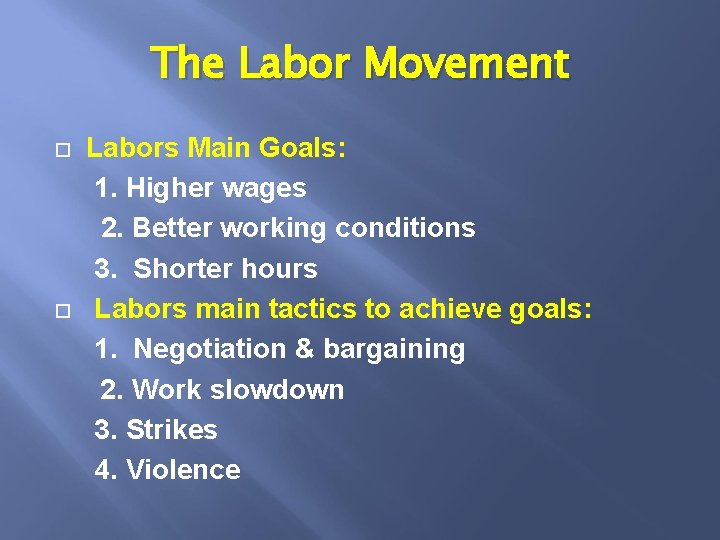 The Labor Movement

Labors Main Goals:
1. Higher wages
2. Better working conditions
3. Shorter hours

Labors main tactics to achieve goals:
1. Negotiation & bargaining
2. Work slowdown
3. Strikes
4. Violence